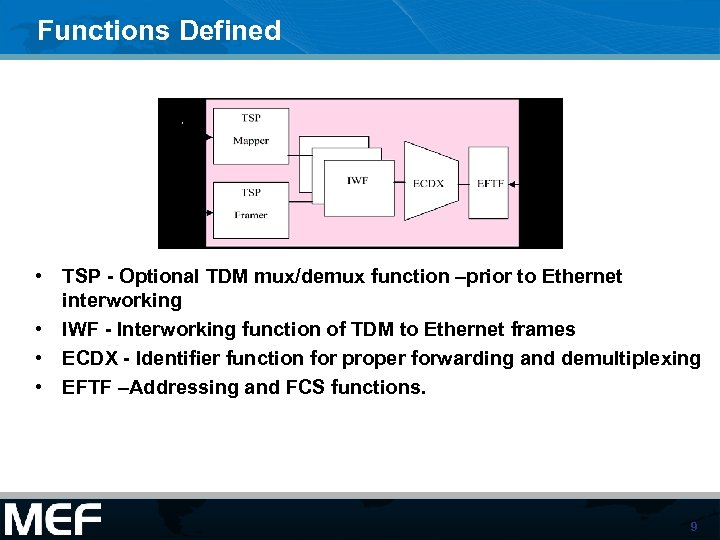 Functions Defined

TSP
Mapper

TSP
Framer

IWF

ECDX

EFTF

• TSP - Optional TDM mux/demux function –prior to Ethernet interworking
• IWF - Interworking function of TDM to Ethernet frames
• ECDX - Identifier function for proper forwarding and demultiplexing
• EFTF –Addressing and FCS functions.

MEF

9